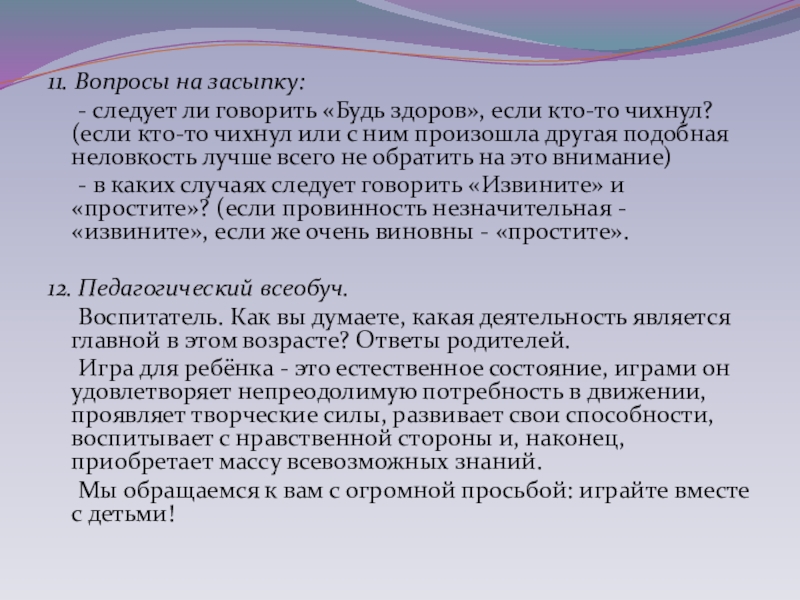 11. Вопросы на засыпку:

- следует ли говорить «Будь здоров», если кто-то чихнул? (если кто-то чихнул или с ним произошла другая подобная неловкость лучше всего не обратить на это внимание)

- в каких случаях следует говорить «Извините» и «простите»? (если провинность незначительная - «извините», если же очень виновны - «простите».

12. Педагогический всеобуч.

Воспитатель. Как вы думаете, какая деятельность является главной в этом возрасте? Ответы родителей.

Игра для ребёнка - это естественное состояние, играми он удовлетворяет непреодолимую потребность в движении, проявляет творческие силы, развивает свои способности, воспитывает с нравственной стороны и, наконец, приобретает массу всевозможных знаний.

Мы обращаемся к вам с огромной просьбой: играйте вместе с детьми!